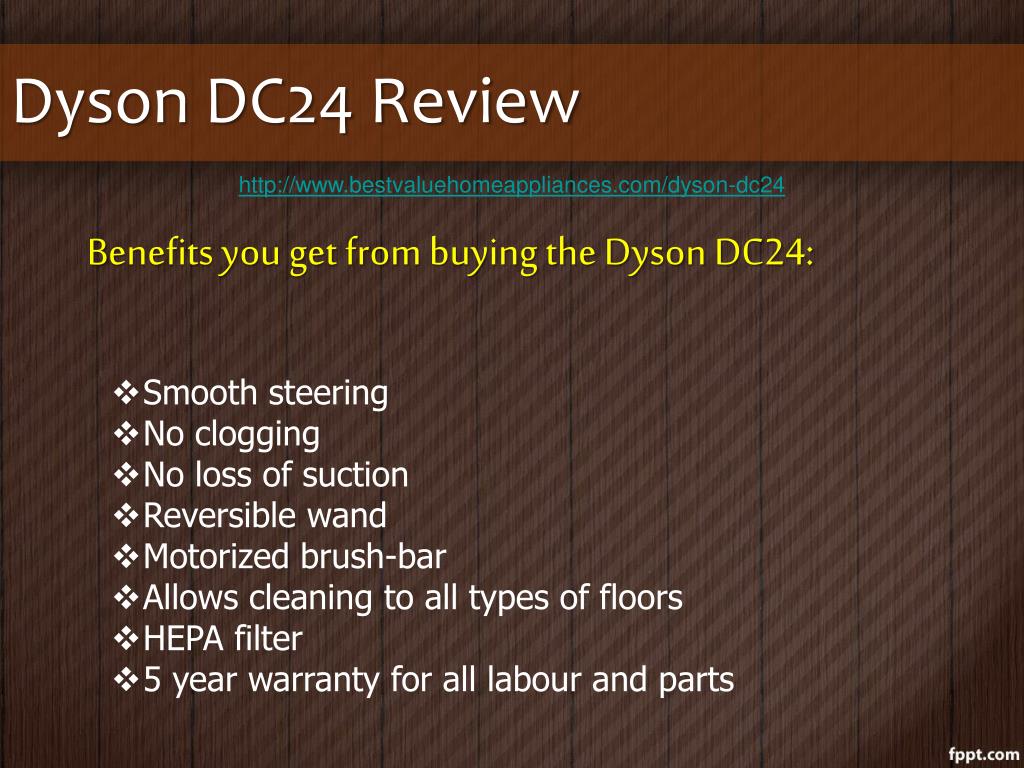 Dyson DC24 Review

http://www.bestvaluehomeappliances.com/dyson-dc24

Benefits you get from buying the Dyson DC24:

❖Smooth steering
❖No clogging
❖No loss of suction
❖Reversible wand
❖Motorized brush-bar
❖Allows cleaning to all types of floors
❖HEPA filter
❖5 year warranty for all labour and parts

fppt.com